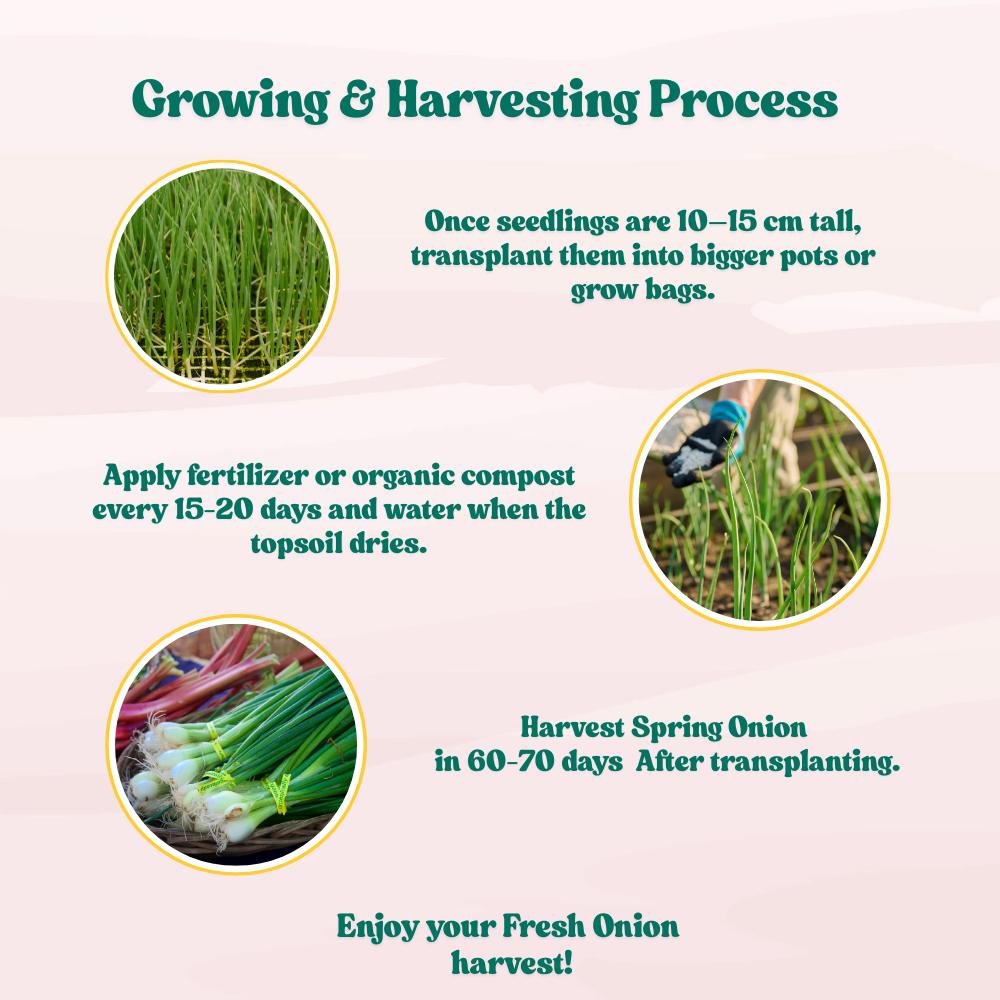 Growing & Harvesting Process

Once seedlings are 10–15 cm tall, transplant them into bigger pots or grow bags.

Apply fertilizer or organic compost every 15-20 days and water when the topsoil dries.

Harvest Spring Onion in 60-70 days  After transplanting.

Enjoy your Fresh Onion harvest!